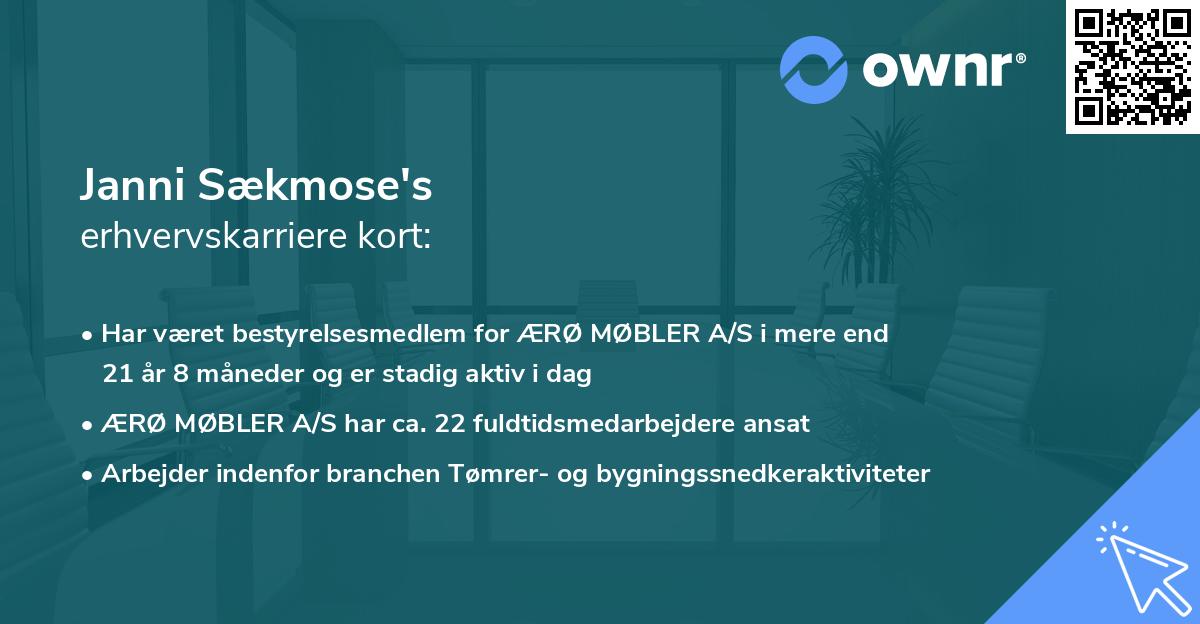 ownr®

Janni Sækmose's
erhvervskarriere kort:

• Har været bestyrelsesmedlem for ÆRØ MØBLER A/S i mere end 21 år 8 måneder og er stadig aktiv i dag
• ÆRØ MØBLER A/S har ca. 22 fuldtidsmedarbejdere ansat
• Arbejder indenfor branchen Tømrer- og bygningssnedkeraktiviteter